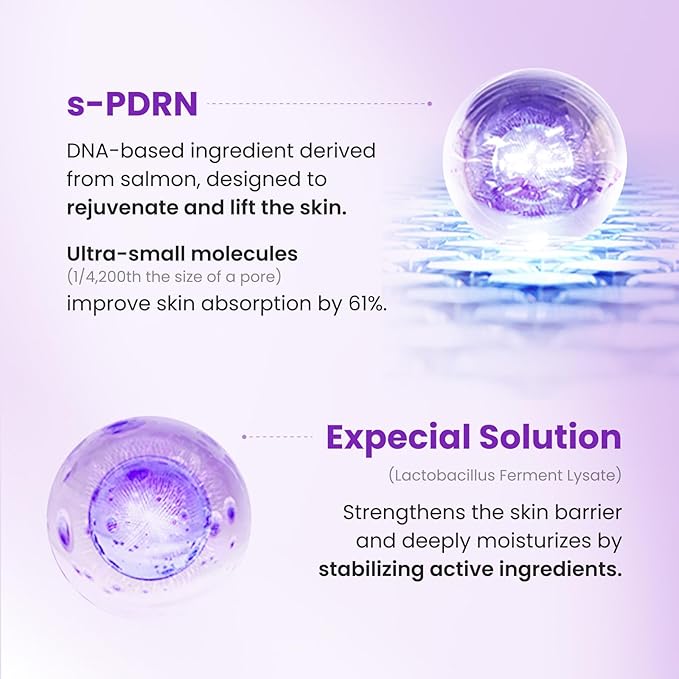 s-PDRN

DNA-based ingredient derived from salmon, designed to rejuvenate and lift the skin.

Ultra-small molecules
(1/4,200th the size of a pore)
improve skin absorption by 61%.

Expecial Solution

(Lactobacillus Ferment Lysate)

Strengthens the skin barrier and deeply moisturizes by stabilizing active ingredients.